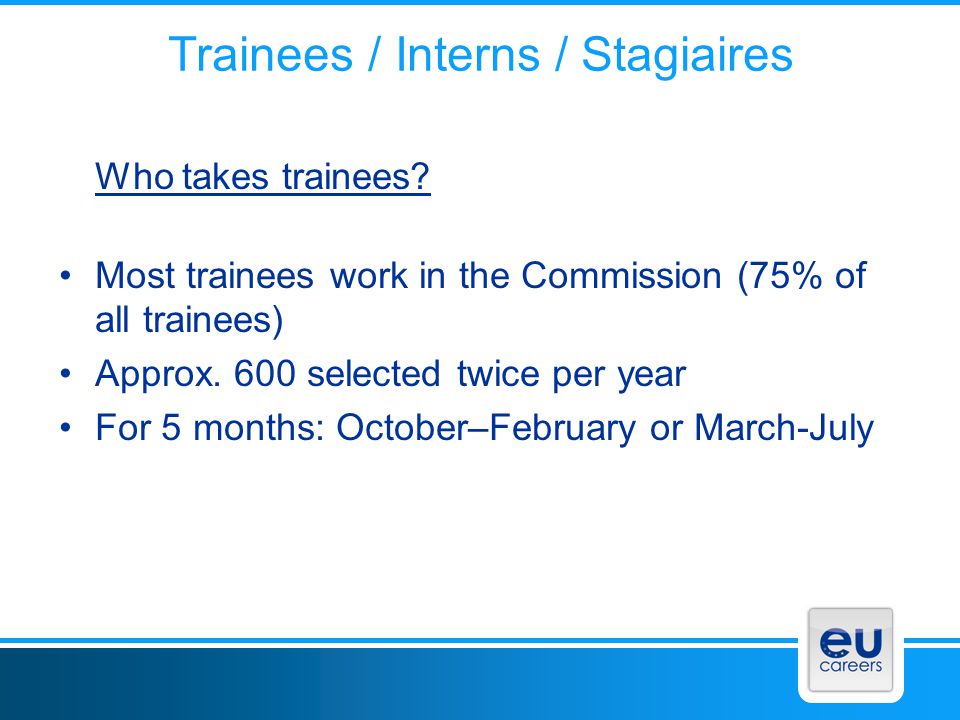 Trainees / Interns / Stagiaires

Who takes trainees?

• Most trainees work in the Commission (75% of all trainees)
• Approx. 600 selected twice per year
• For 5 months: October–February or March-July

eu
careers